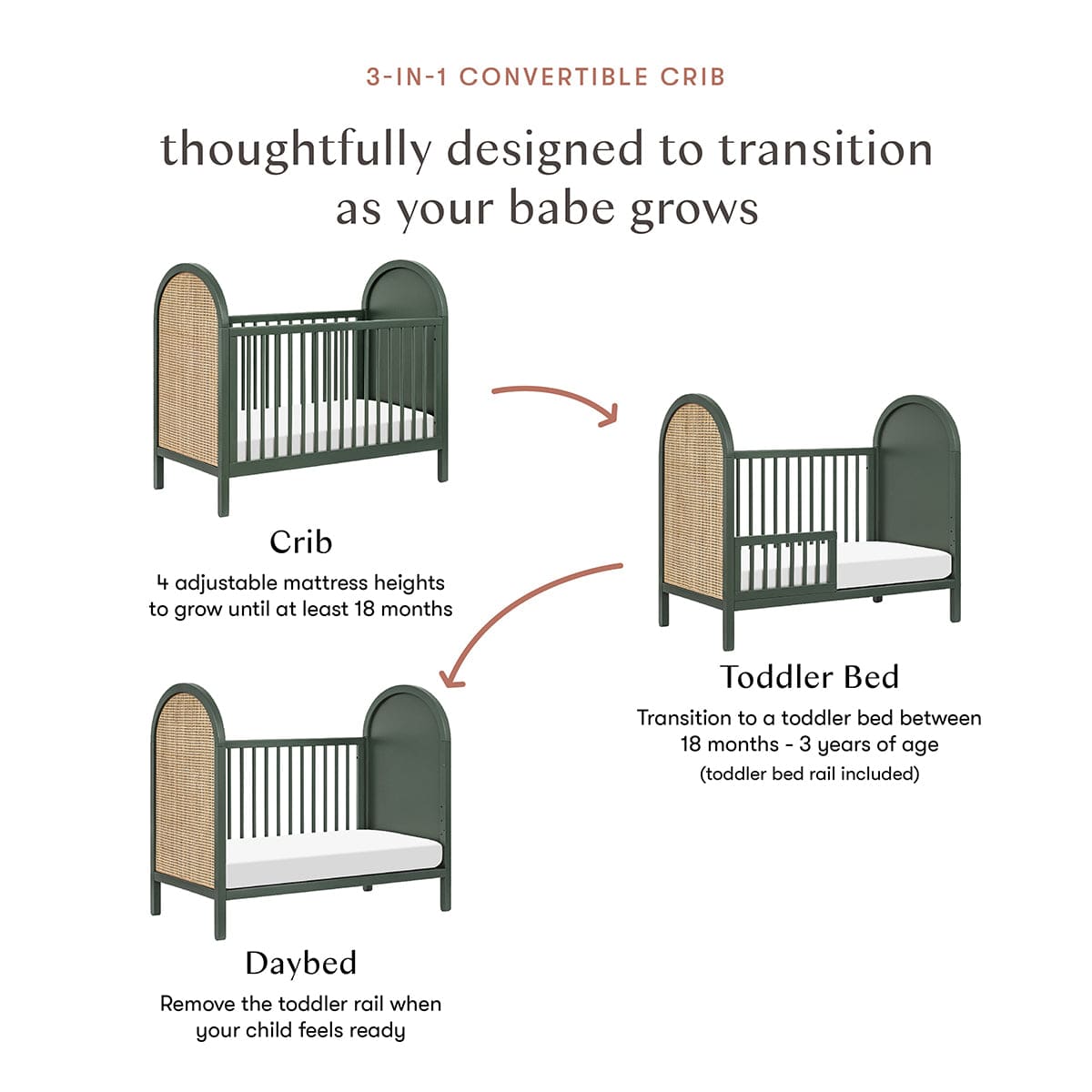 3-IN-1 CONVERTIBLE CRIB

thoughtfully designed to transition as your babe grows

Crib

4 adjustable mattress heights to grow until at least 18 months

Toddler Bed

Transition to a toddler bed between 18 months - 3 years of age

(toddler bed rail included)

Daybed

Remove the toddler rail when your child feels ready